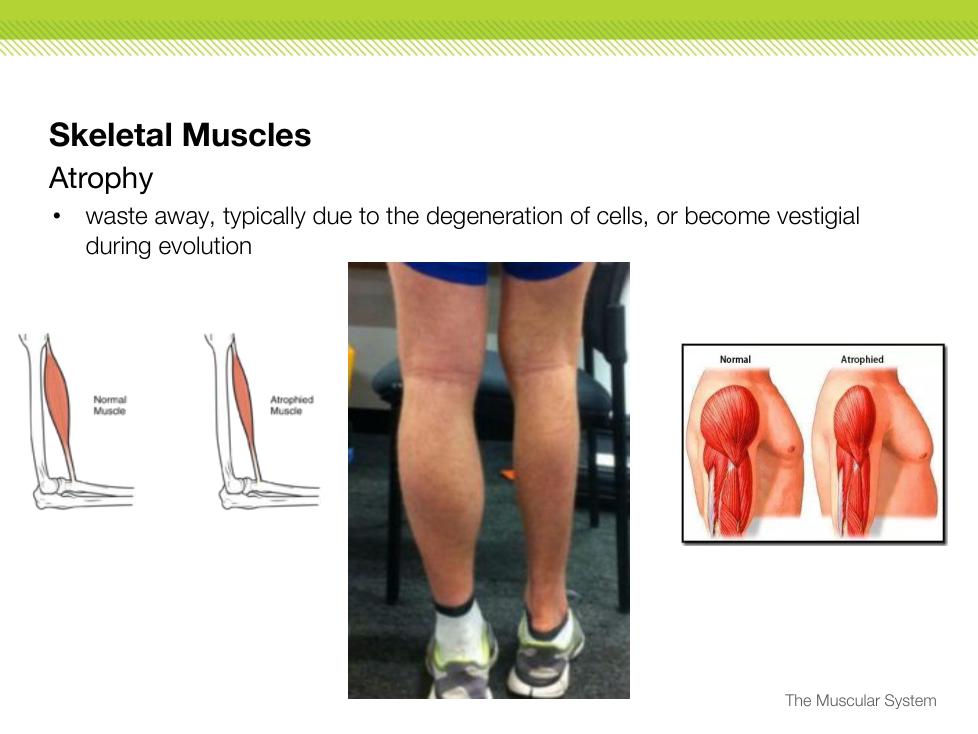 Skeletal Muscles

Atrophy

• waste away, typically due to the degeneration of cells, or become vestigial during evolution

Normal Muscle

Atrophied Muscle

Normal

Atrophied

The Muscular System